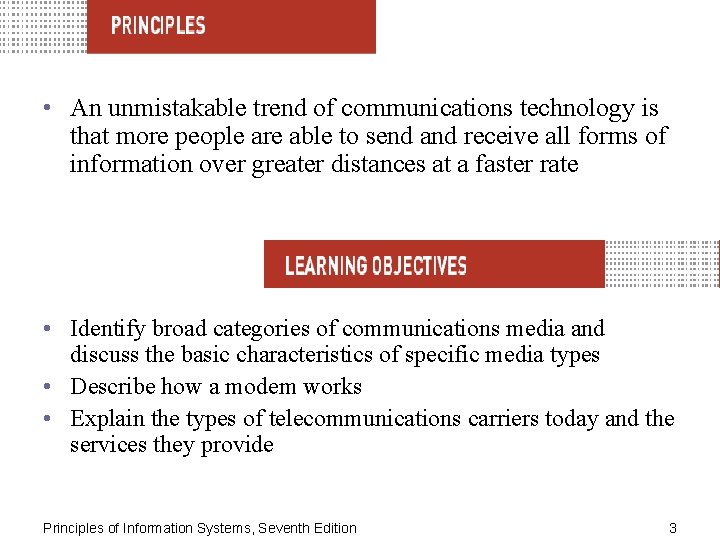 PRINCIPLES

• An unmistakable trend of communications technology is that more people are able to send and receive all forms of information over greater distances at a faster rate

LEARNING OBJECTIVES

• Identify broad categories of communications media and discuss the basic characteristics of specific media types
• Describe how a modem works
• Explain the types of telecommunications carriers today and the services they provide

Principles of Information Systems, Seventh Edition

3